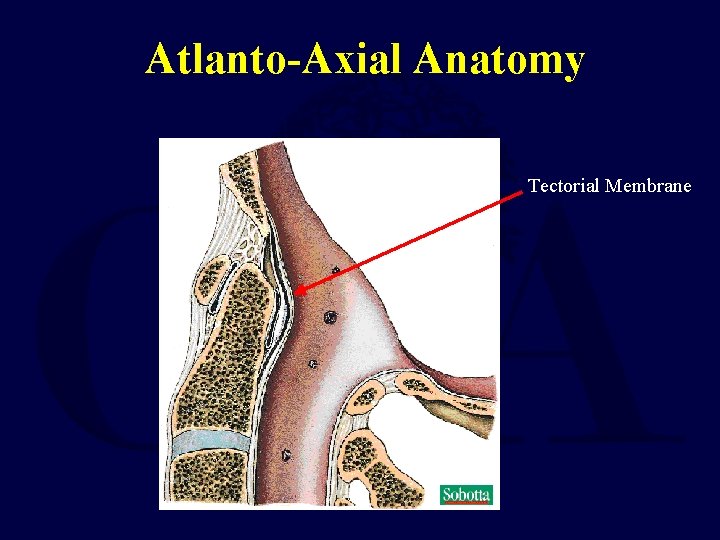 Atlanto-Axial Anatomy

Tectorial Membrane

Sobotta